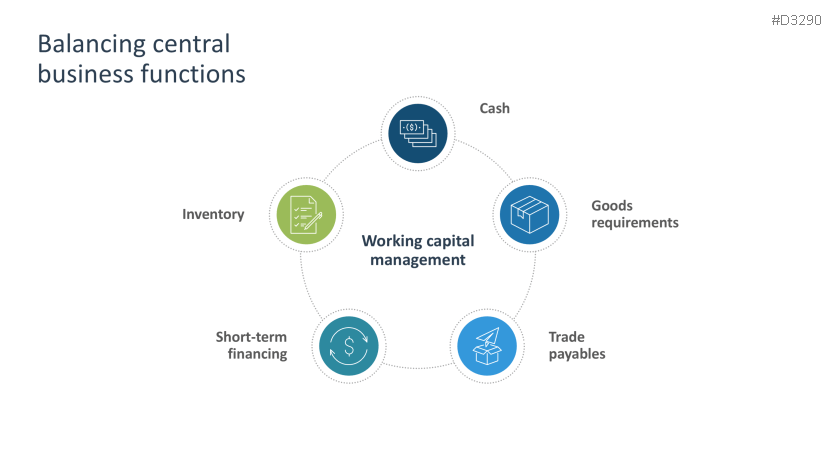 #D3290

Balancing central business functions

Cash

Goods requirements

Trade payables

Short-term financing

Inventory

Working capital management